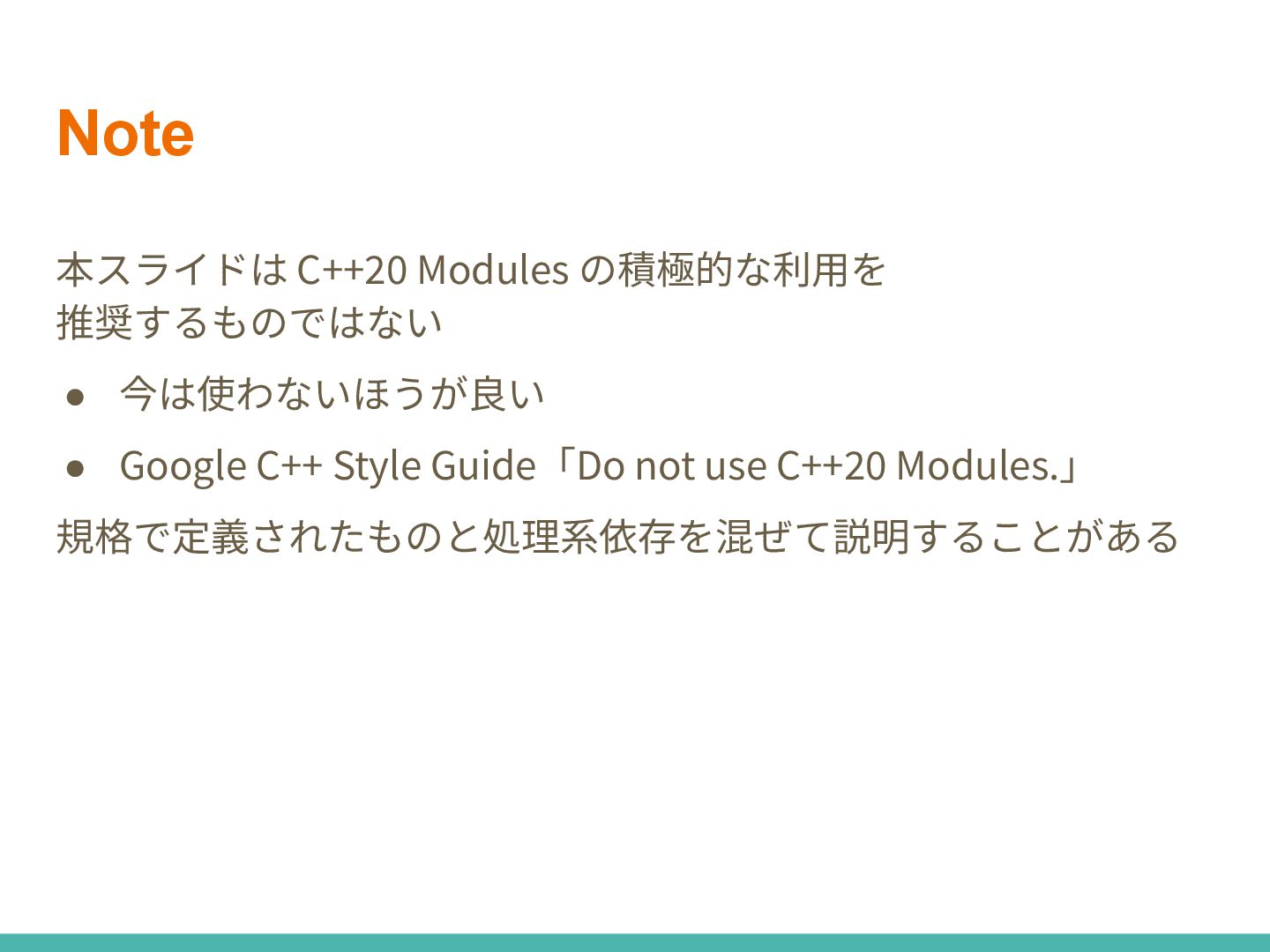 Note

本スライドは C++20 Modules の積極的な利用を推奨するものではない

● 今は使わないほうが良い

● Google C++ Style Guide「Do not use C++20 Modules.」

規格で定義されたものと処理系依存を混ぜて説明することがある